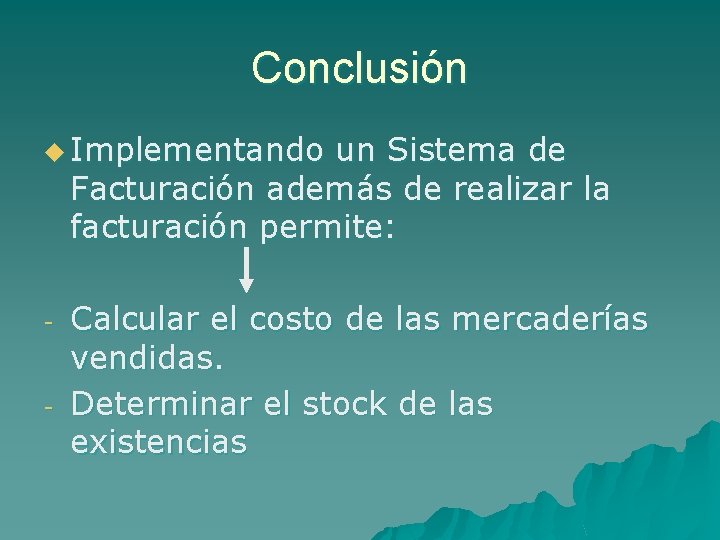 Conclusión

Implementando un Sistema de Facturación además de realizar la facturación permite:

- Calcular el costo de las mercaderías vendidas.
- Determinar el stock de las existencias